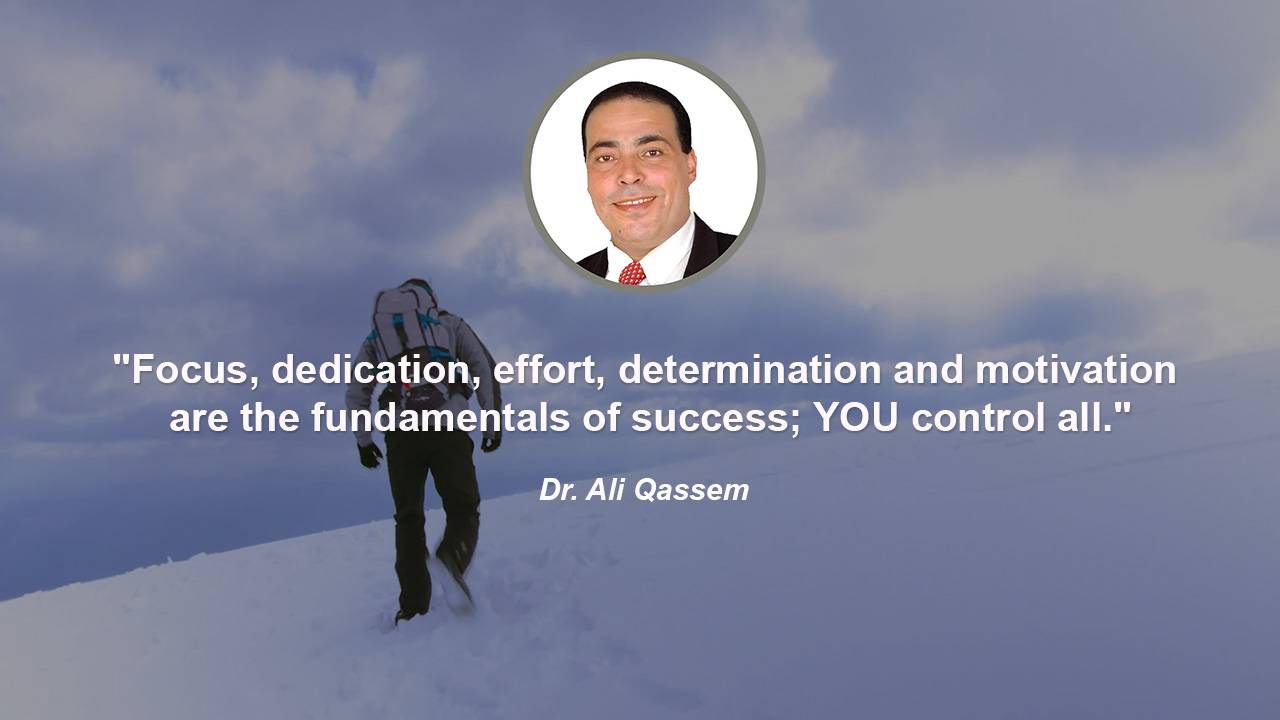 "Focus, dedication, effort, determination and motivation are the fundamentals of success; YOU control all."

Dr. Ali Qassem